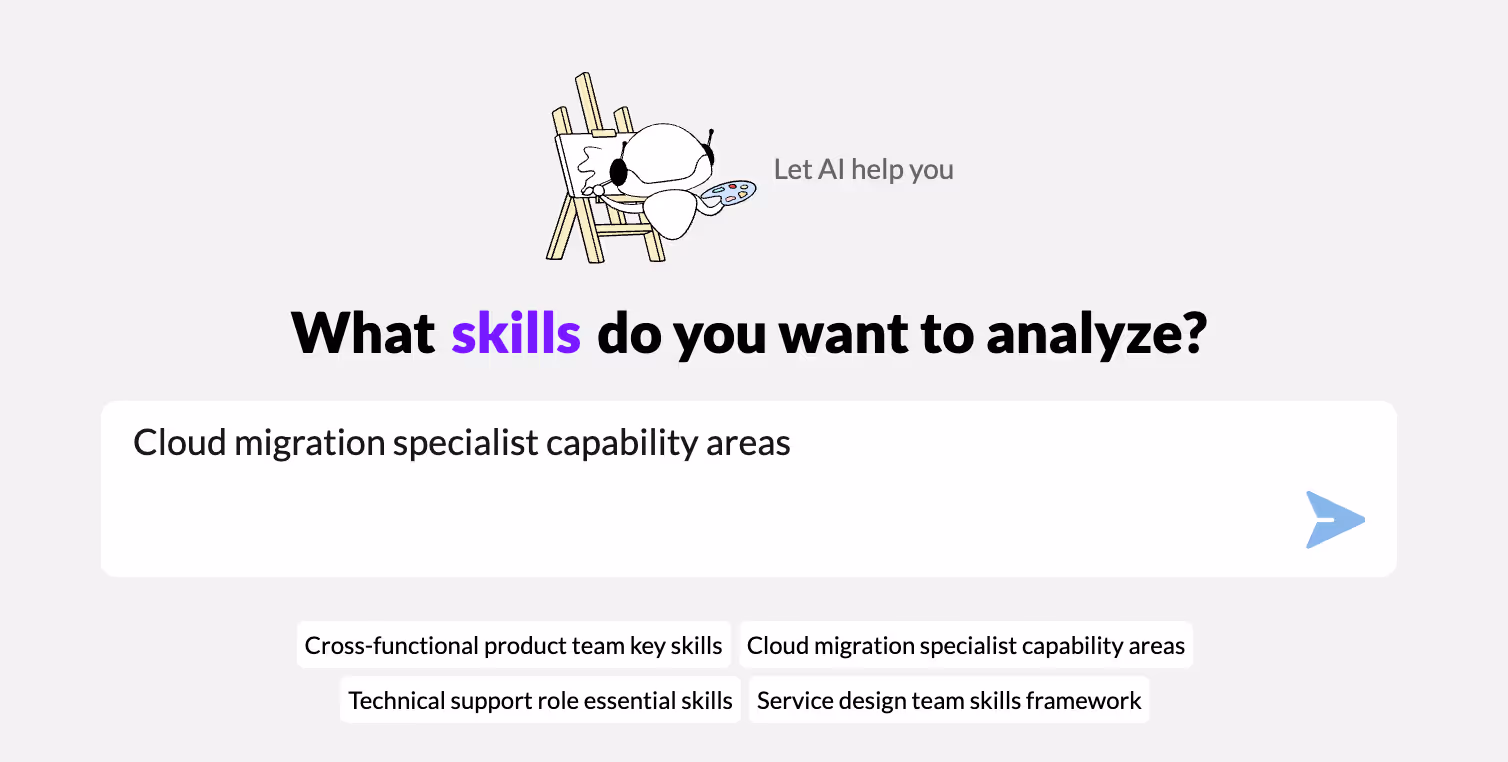 Let AI help you

What skills do you want to analyze?

Cloud migration specialist capability areas

Cross-functional product team key skills
Cloud migration specialist capability areas
Technical support role essential skills
Service design team skills framework